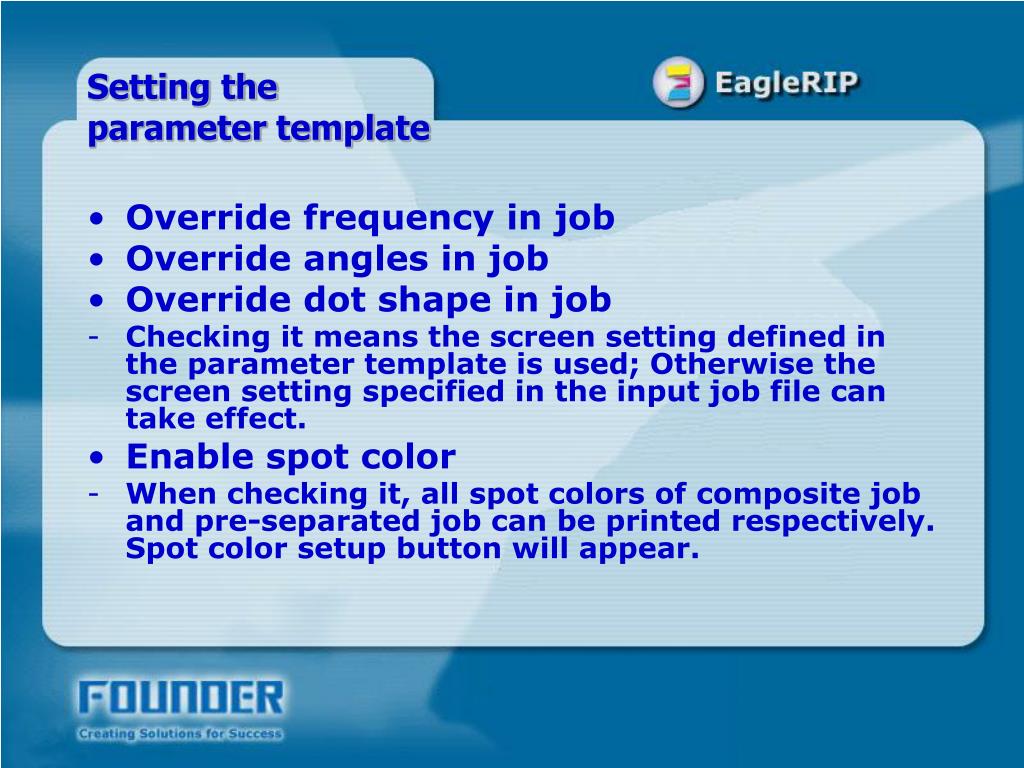 Setting the parameter template

EagleRIP

• Override frequency in job
• Override angles in job
• Override dot shape in job
- Checking it means the screen setting defined in the parameter template is used; Otherwise the screen setting specified in the input job file can take effect.
• Enable spot color
- When checking it, all spot colors of composite job and pre-separated job can be printed respectively. Spot color setup button will appear.

FOUNDER
Creating Solutions for Success